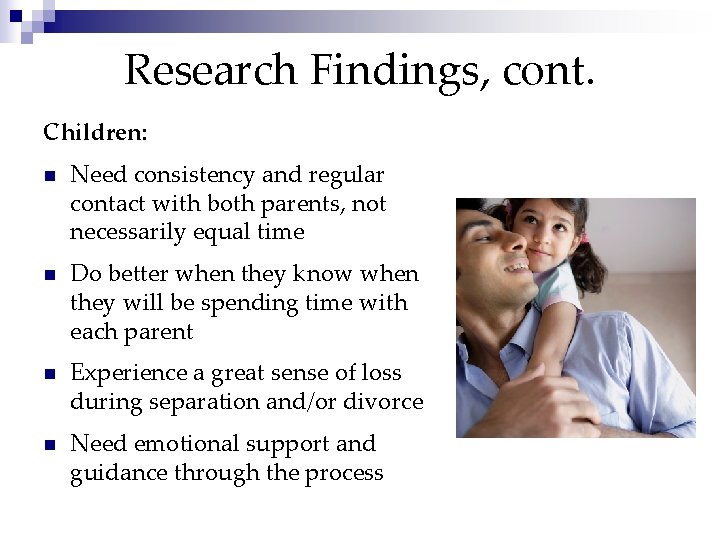 Research Findings, cont.

Children:

- Need consistency and regular contact with both parents, not necessarily equal time
- Do better when they know when they will be spending time with each parent
- Experience a great sense of loss during separation and/or divorce
- Need emotional support and guidance through the process